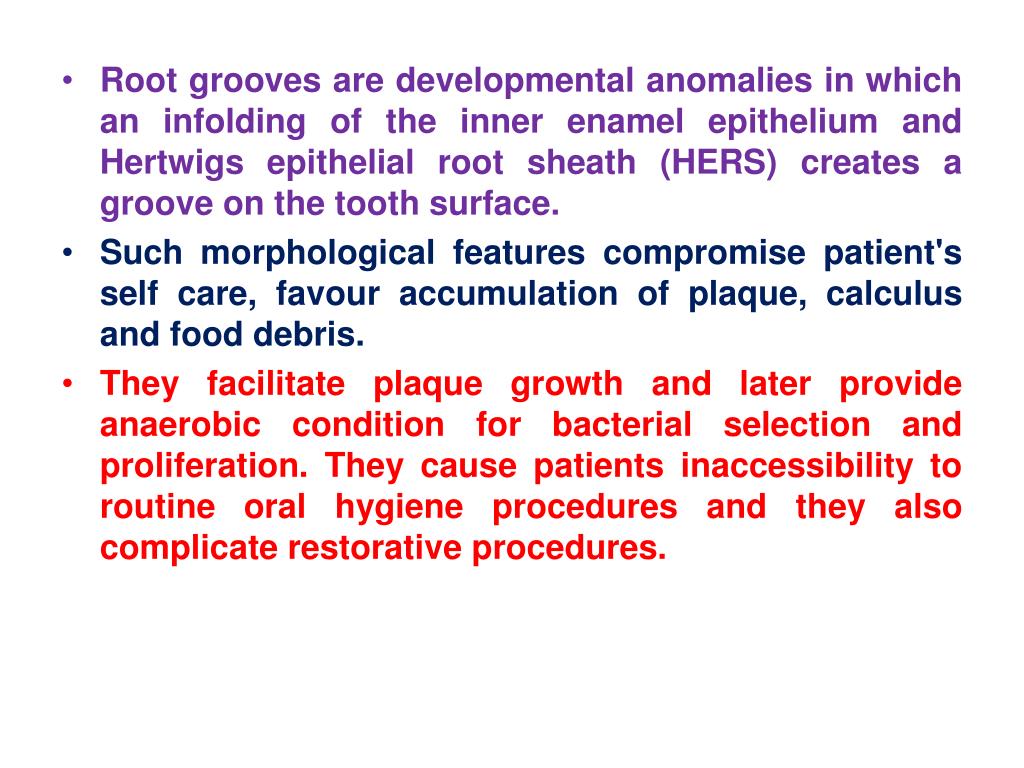 • Root grooves are developmental anomalies in which an infolding of the inner enamel epithelium and Hertwigs epithelial root sheath (HERS) creates a groove on the tooth surface.

• Such morphological features compromise patient's self care, favour accumulation of plaque, calculus and food debris.

• They facilitate plaque growth and later provide anaerobic condition for bacterial selection and proliferation. They cause patients inaccessibility to routine oral hygiene procedures and they also complicate restorative procedures.